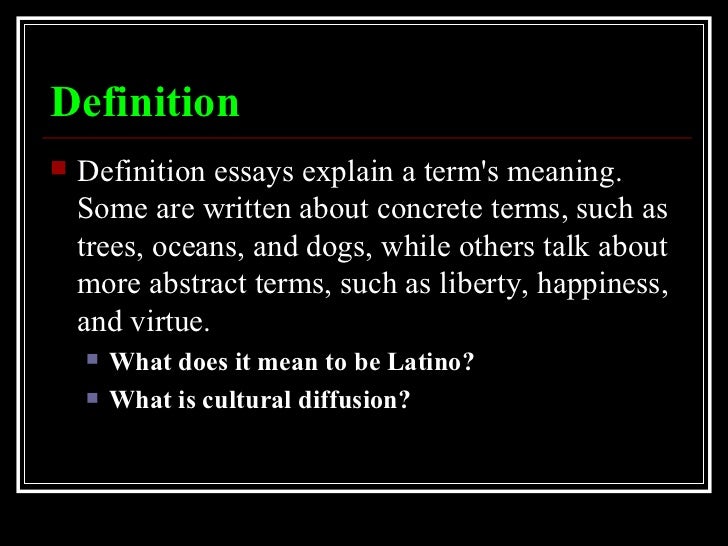 Definition

Definition essays explain a term's meaning. Some are written about concrete terms, such as trees, oceans, and dogs, while others talk about more abstract terms, such as liberty, happiness, and virtue.

What does it mean to be Latino?

What is cultural diffusion?